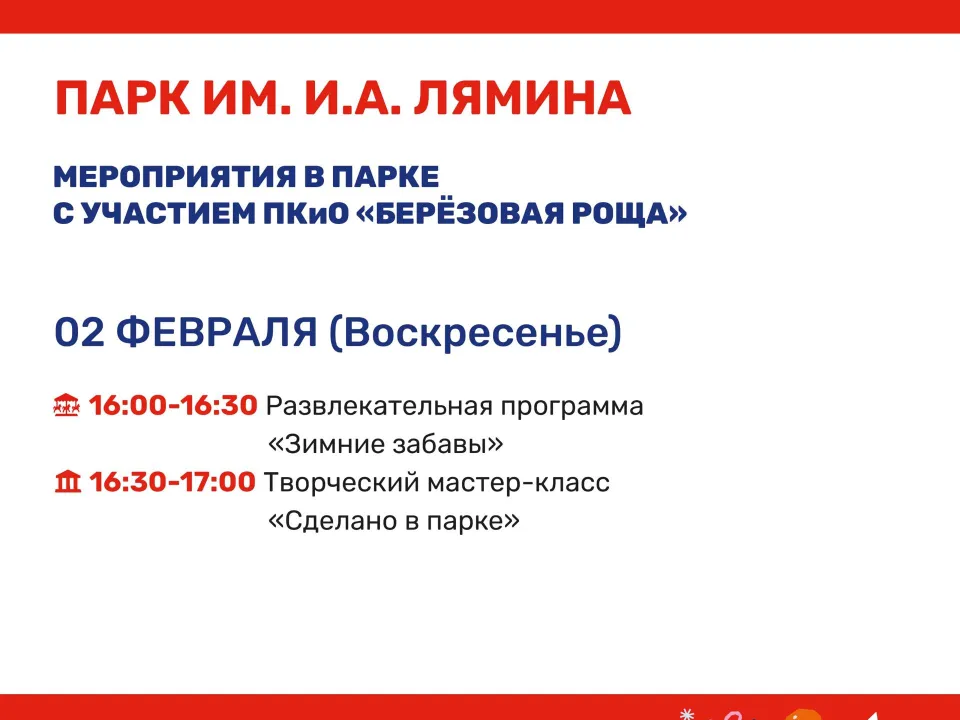 ПАРК ИМ. И.А. ЛЯМИНА

МЕРОПРИЯТИЯ В ПАРКЕ
С УЧАСТИЕМ ПКиО «БЕРЁЗОВАЯ РОЩА»

02 ФЕВРАЛЯ (Воскресенье)

16:00-16:30 Развлекательная программа «Зимние забавы»
16:30-17:00 Творческий мастер-класс «Сделано в парке»